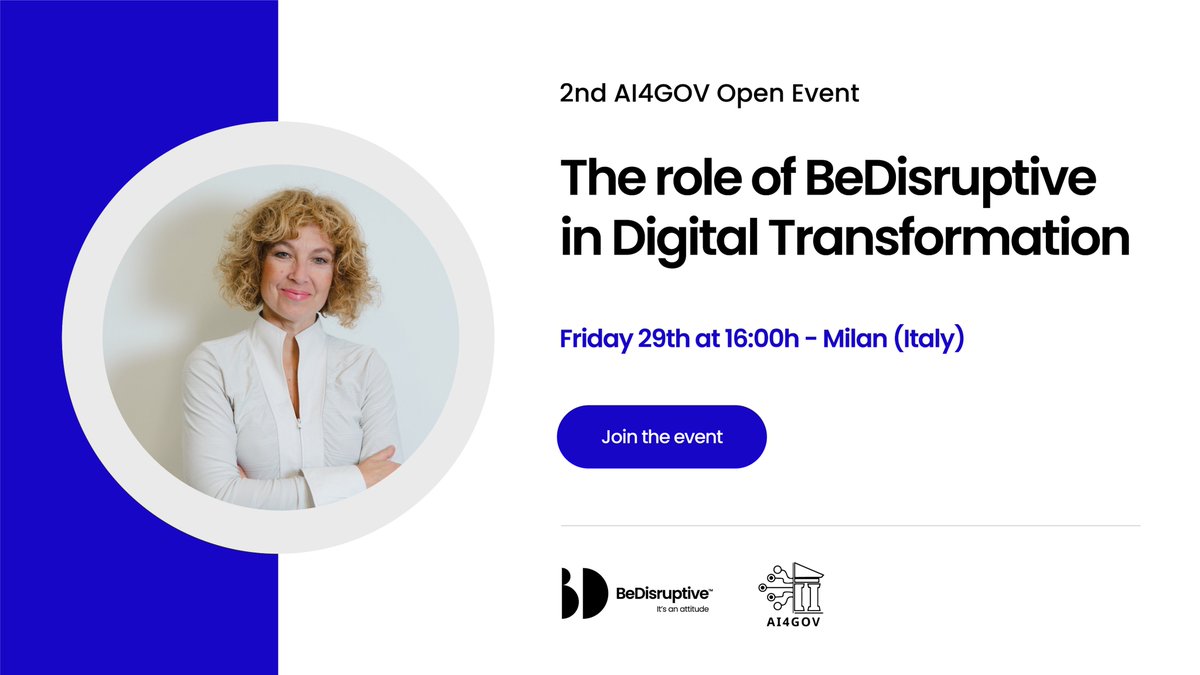 2nd AI4GOV Open Event

The role of BeDisruptive in Digital Transformation

Friday 29th at 16:00h - Milan (Italy)

Join the event

BeDisruptive™
It's an attitude

AI4GOV